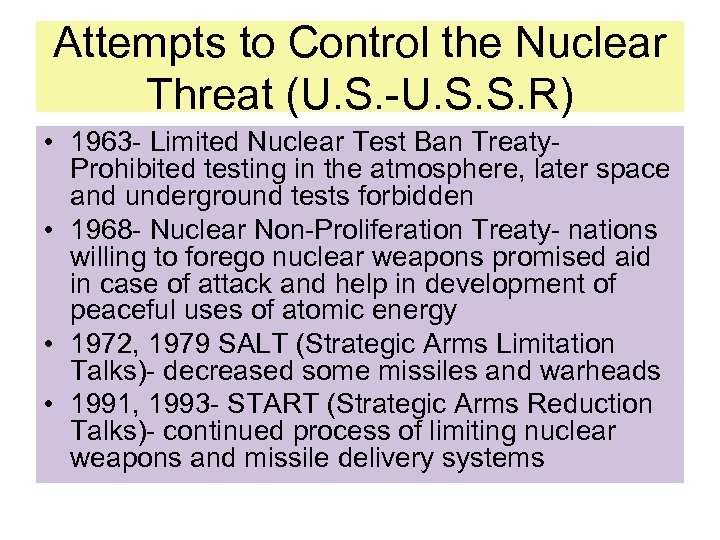 Attempts to Control the Nuclear Threat (U.S.-U.S.S.R)

• 1963- Limited Nuclear Test Ban Treaty- Prohibited testing in the atmosphere, later space and underground tests forbidden
• 1968- Nuclear Non-Proliferation Treaty- nations willing to forego nuclear weapons promised aid in case of attack and help in development of peaceful uses of atomic energy
• 1972, 1979 SALT (Strategic Arms Limitation Talks)- decreased some missiles and warheads
• 1991, 1993- START (Strategic Arms Reduction Talks)- continued process of limiting nuclear weapons and missile delivery systems